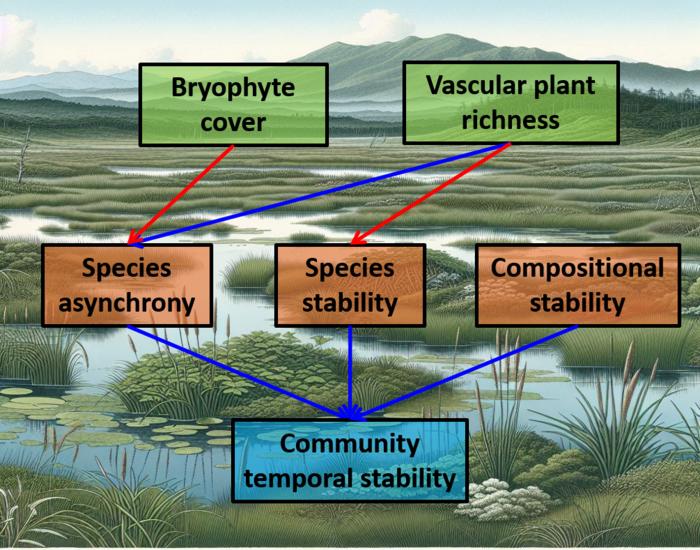 Bryophyte cover

Vascular plant richness

Species asynchrony

Species stability

Compositional stability

Community temporal stability